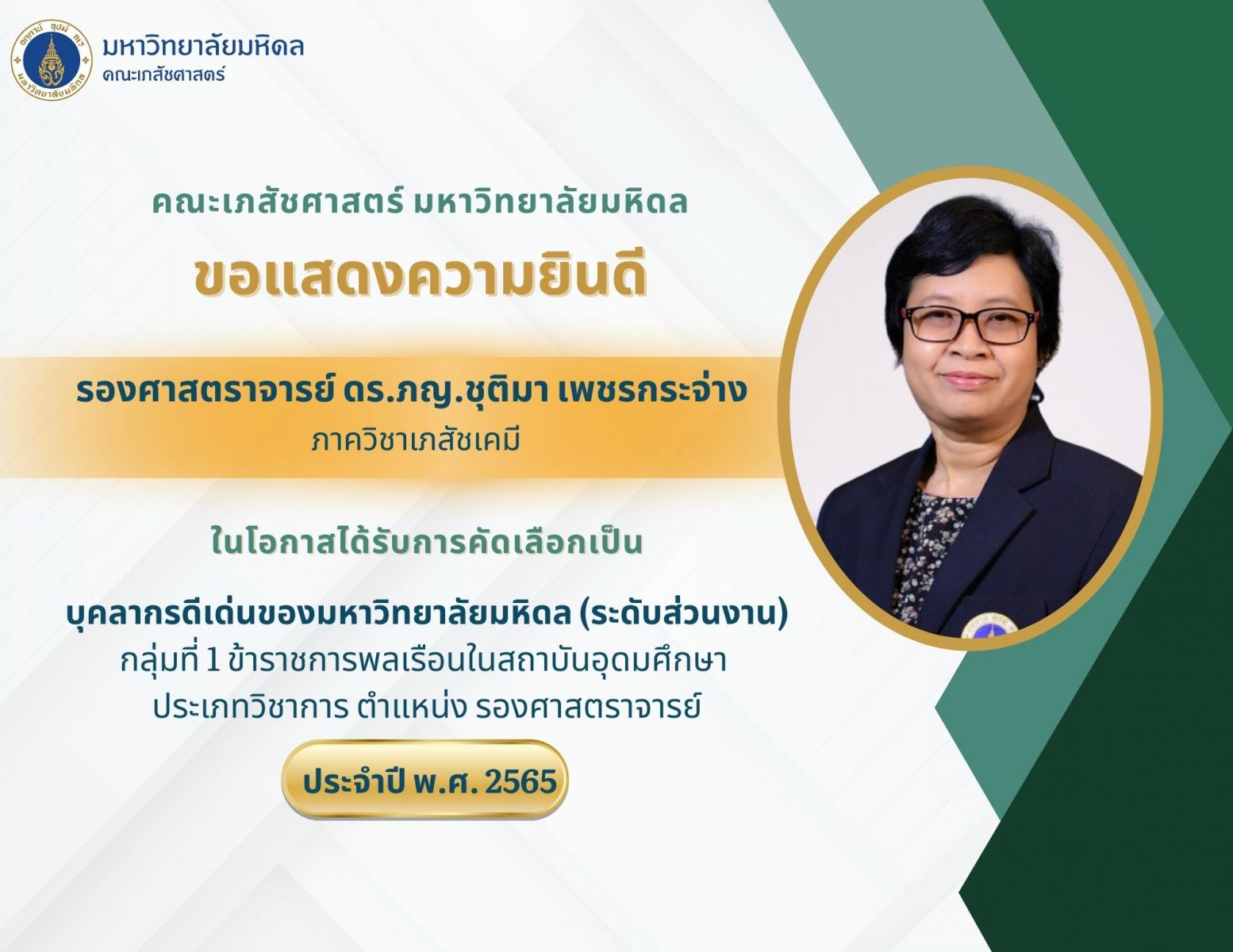 มหาวิทยาลัยมหิดล
คณะเภสัชศาสตร์

คณะเภสัชศาสตร์ มหาวิทยาลัยมหิดล

ขอแสดงความยินดี

รองศาสตราจารย์ ดร.ภญ.ชุติมา เพชรกระจ่าง
ภาควิชาเภสัชเคมี

ในโอกาสได้รับการคัดเลือกเป็น

บุคลากรดีเด่นของมหาวิทยาลัยมหิดล (ระดับส่วนงาน)
กลุ่มที่ 1 ข้าราชการพลเรือนในสถาบันอุดมศึกษา
ประเภทวิชาการ ตำแหน่ง รองศาสตราจารย์

ประจำปี พ.ศ. 2565